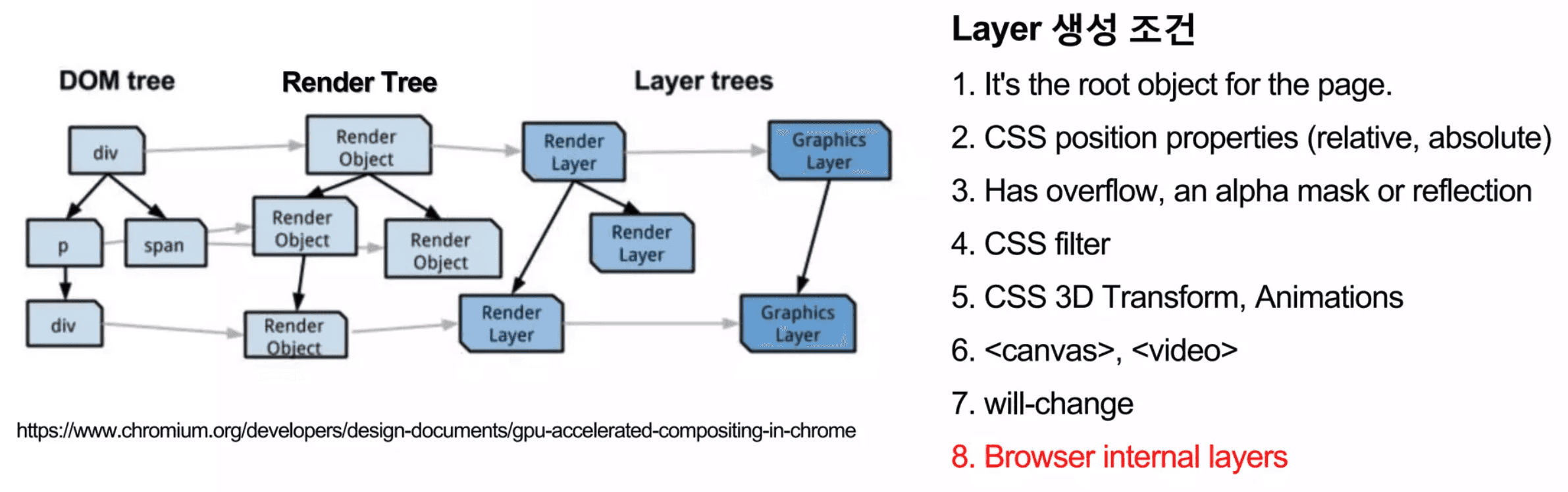 DOM tree

Render Tree

Layer trees

div

p

span

div

Render Object

Render Object

Render Object

Render Object

Render Layer

Render Layer

Render Layer

Graphics Layer

Graphics Layer

https://www.chromium.org/developers/design-documents/gpu-accelerated-compositing-in-chrome

Layer 생성 조건

1. It's the root object for the page.

2. CSS position properties (relative, absolute)

3. Has overflow, an alpha mask or reflection

4. CSS filter

5. CSS 3D Transform, Animations

6. <canvas>, <video>

7. will-change

8. Browser internal layers